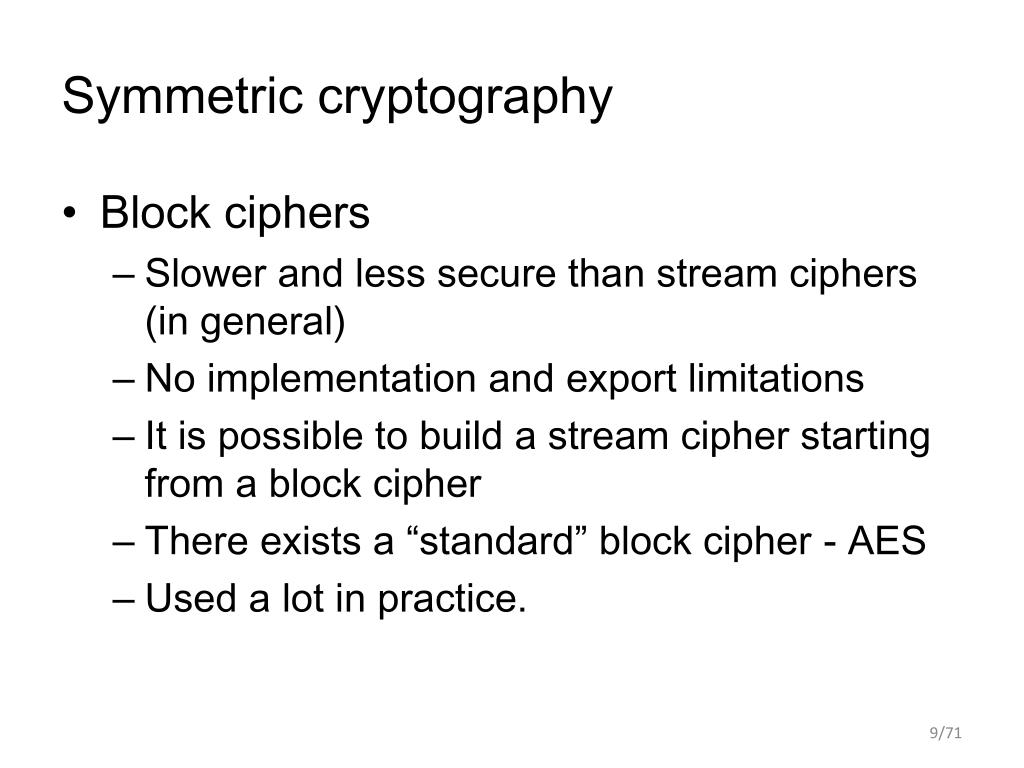 Symmetric cryptography

• Block ciphers
  – Slower and less secure than stream ciphers (in general)
  – No implementation and export limitations
  – It is possible to build a stream cipher starting from a block cipher
  – There exists a “standard” block cipher - AES
  – Used a lot in practice.

9/71